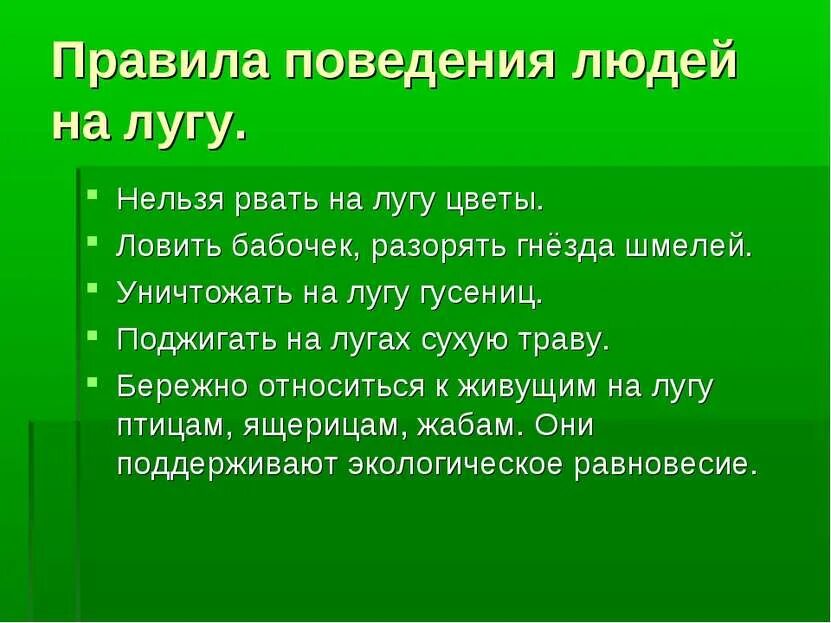 Правила поведения людей на лугу.

- Нельзя рвать на лугу цветы.
- Ловить бабочек, разорять гнёзда шмелей.
- Уничтожать на лугу гусениц.
- Поджигать на лугах сухую траву.
- Бережно относиться к живущим на лугу птицам, ящерицам, жабам. Они поддерживают экологическое равновесие.